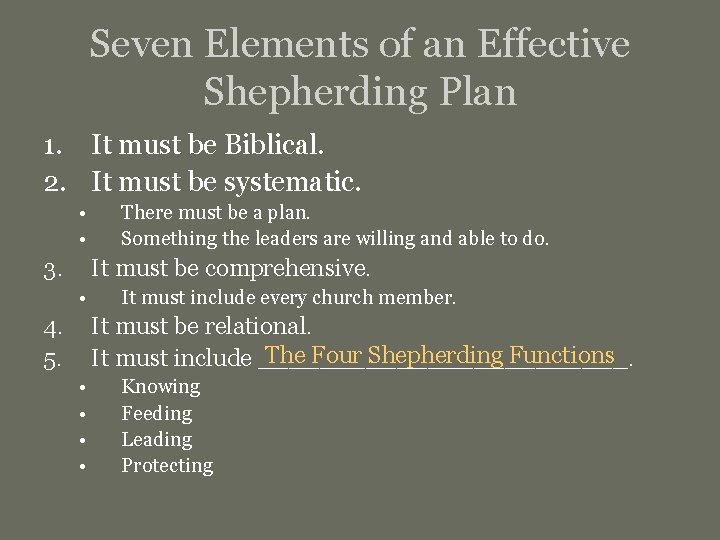 Seven Elements of an Effective Shepherding Plan

1. It must be Biblical.
2. It must be systematic.
   • There must be a plan.
   • Something the leaders are willing and able to do.
3. It must be comprehensive.
   • It must include every church member.
4. It must be relational.
5. It must include The Four Shepherding Functions.
   • Knowing
   • Feeding
   • Leading
   • Protecting